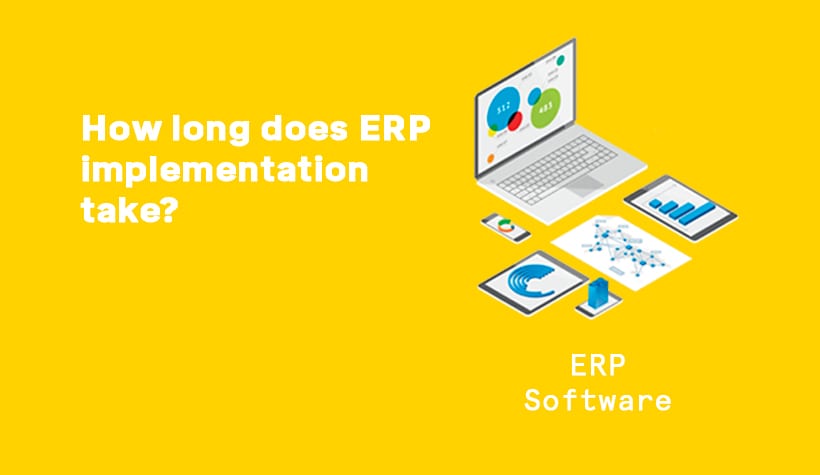 How long does ERP implementation take?

312

483

ERP Software